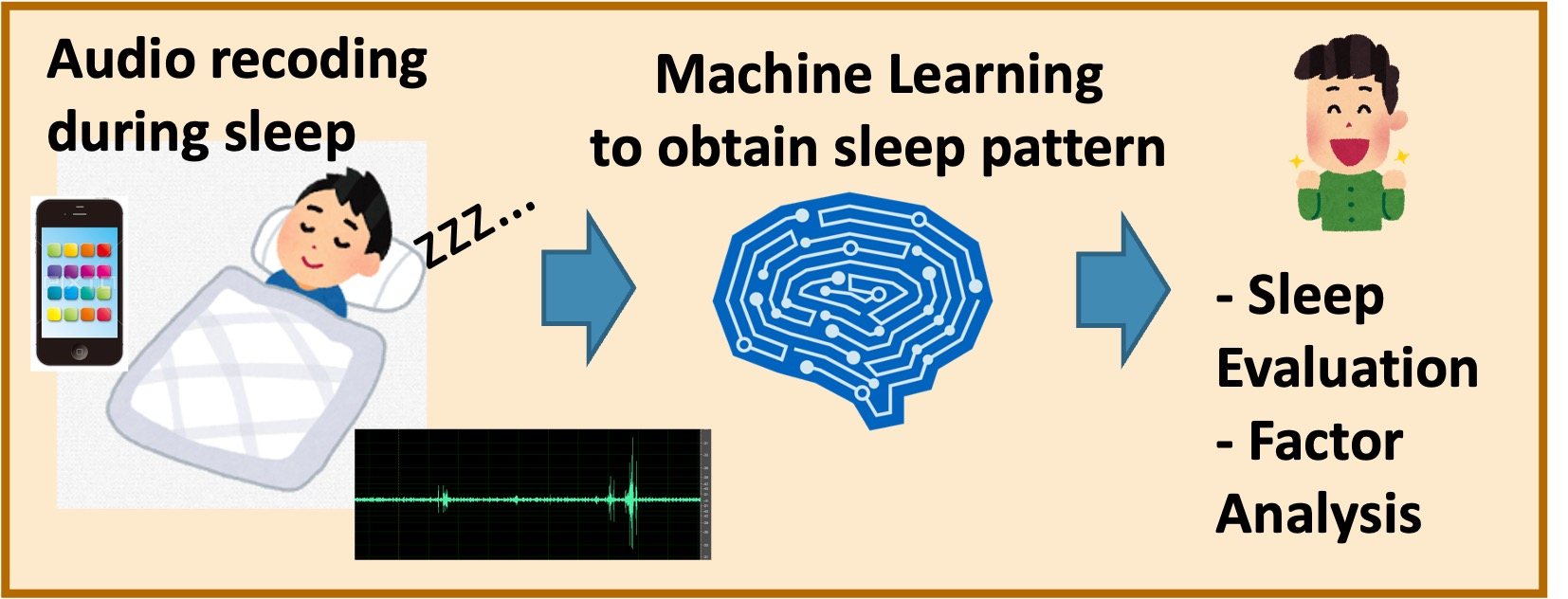 Audio recoding during sleep

zzz...

Machine Learning to obtain sleep pattern

- Sleep Evaluation
- Factor Analysis